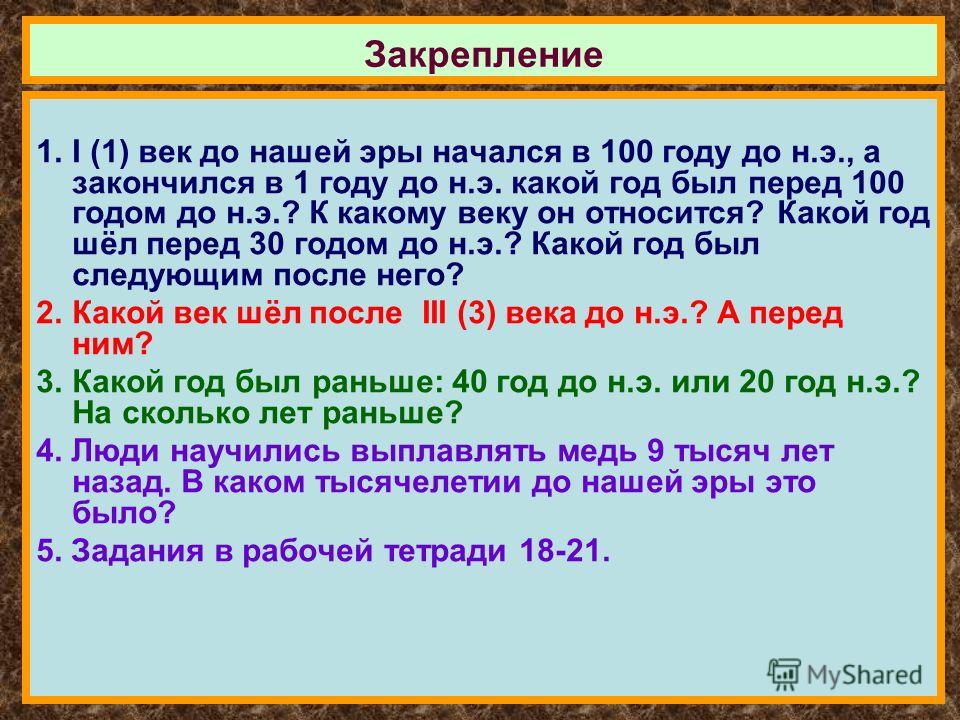 Закрепление

1. I (1) век до нашей эры начался в 100 году до н.э., а закончился в 1 году до н.э. какой год был перед 100 годом до н.э.? К какому веку он относится? Какой год шёл перед 30 годом до н.э.? Какой год был следующим после него?

2. Какой век шёл после III (3) века до н.э.? А перед ним?

3. Какой год был раньше: 40 год до н.э. или 20 год н.э.? На сколько лет раньше?

4. Люди научились выплавлять медь 9 тысяч лет назад. В каком тысячелетии до нашей эры это было?

5. Задания в рабочей тетради 18-21.

MyShared